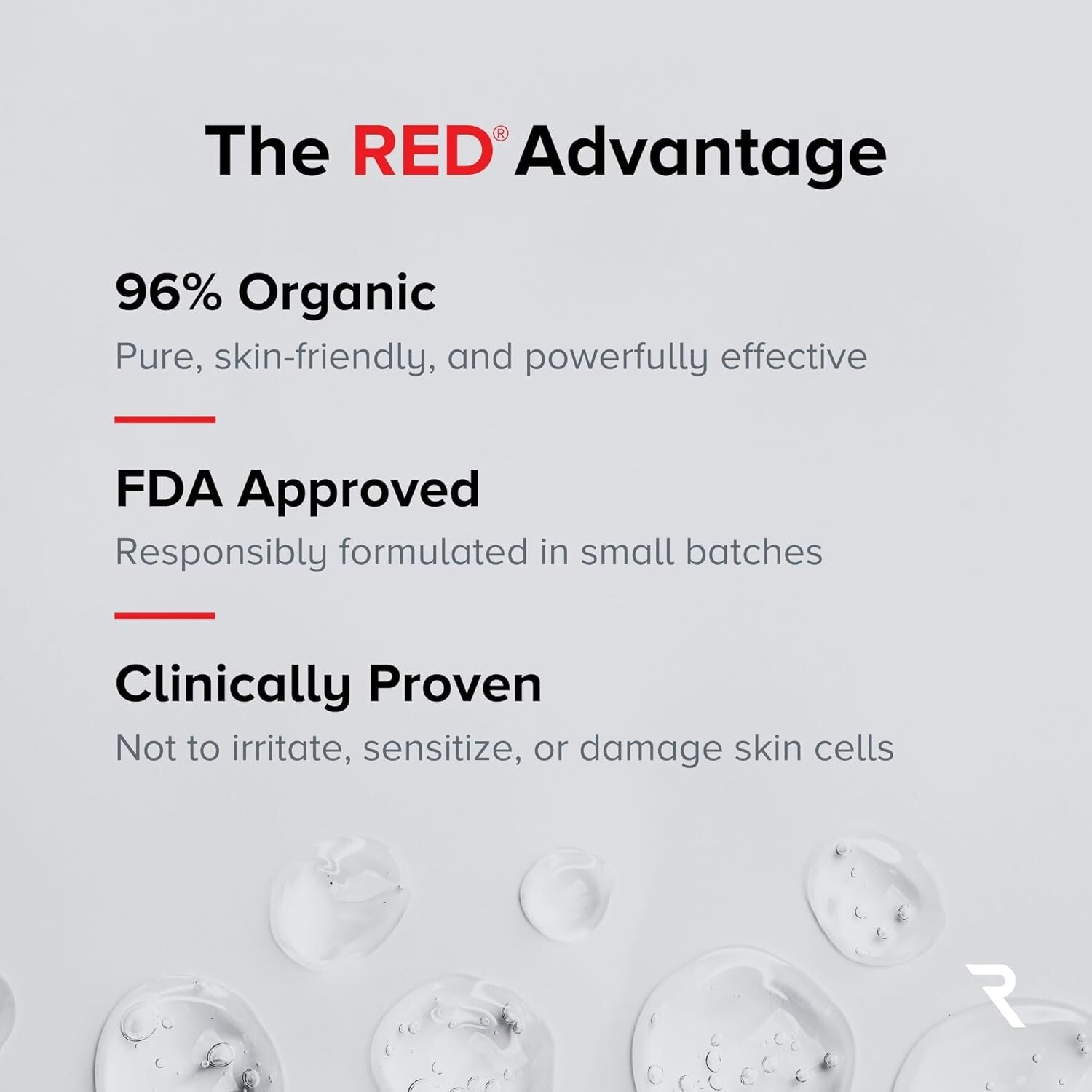 The RED® Advantage

96% Organic

Pure, skin-friendly, and powerfully effective

FDA Approved

Responsibly formulated in small batches

Clinically Proven

Not to irritate, sensitize, or damage skin cells

R